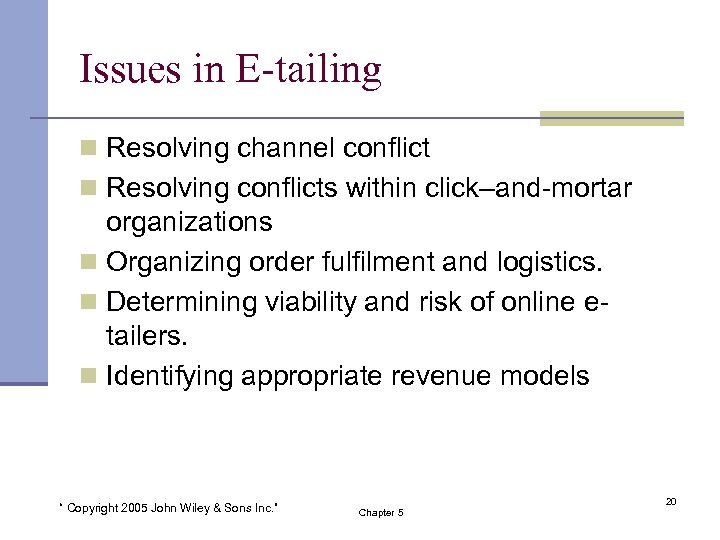 Issues in E-tailing

Resolving channel conflict

Resolving conflicts within click–and-mortar organizations

Organizing order fulfilment and logistics.

Determining viability and risk of online e-tailers.

Identifying appropriate revenue models

" Copyright 2005 John Wiley & Sons Inc."

Chapter 5

20